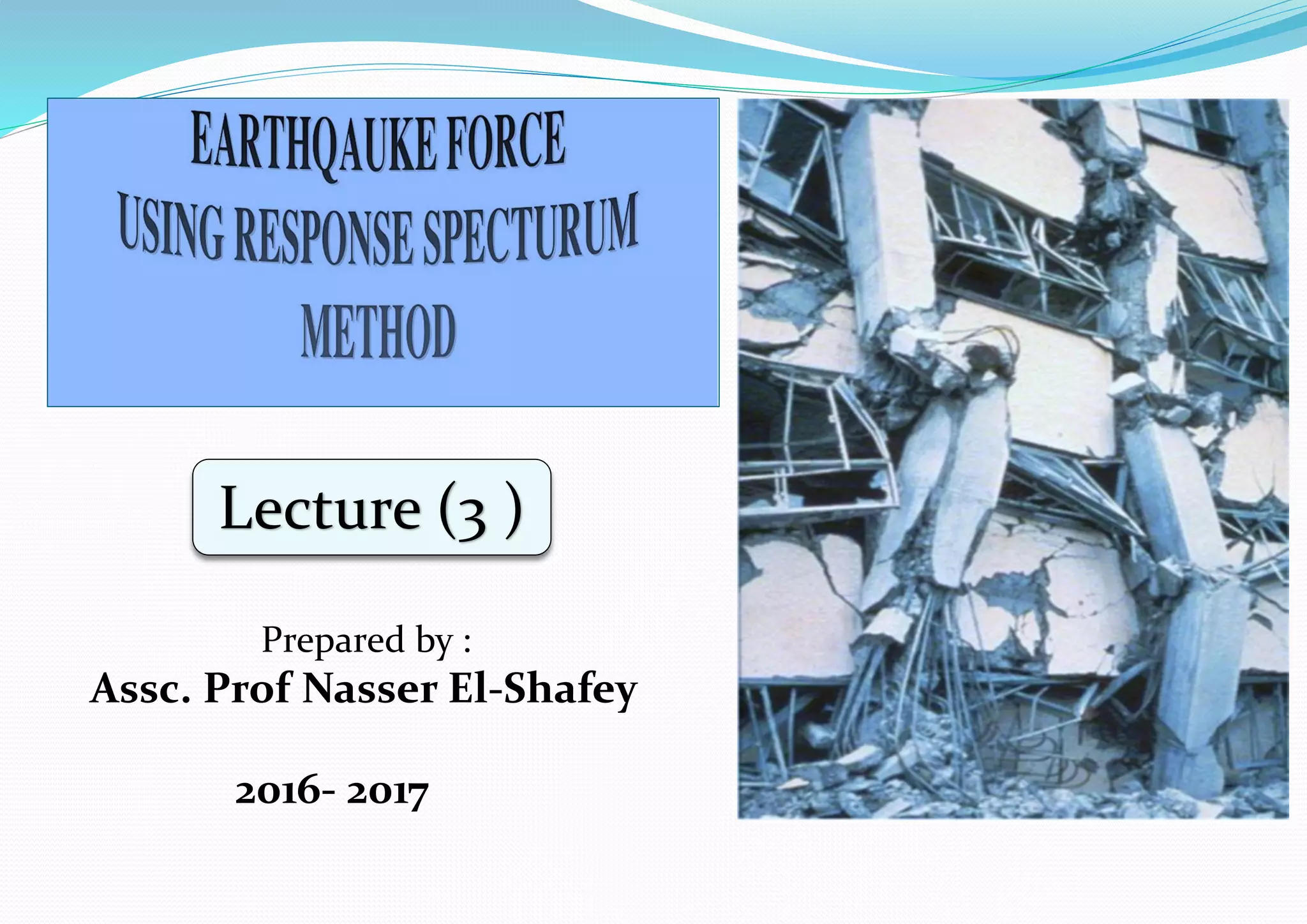 EARTHQAUKE FORCE
USING RESPONSE SPECTURUM
METHOD

Lecture (3 )

Prepared by :
Assc. Prof Nasser El-Shafey

2016- 2017